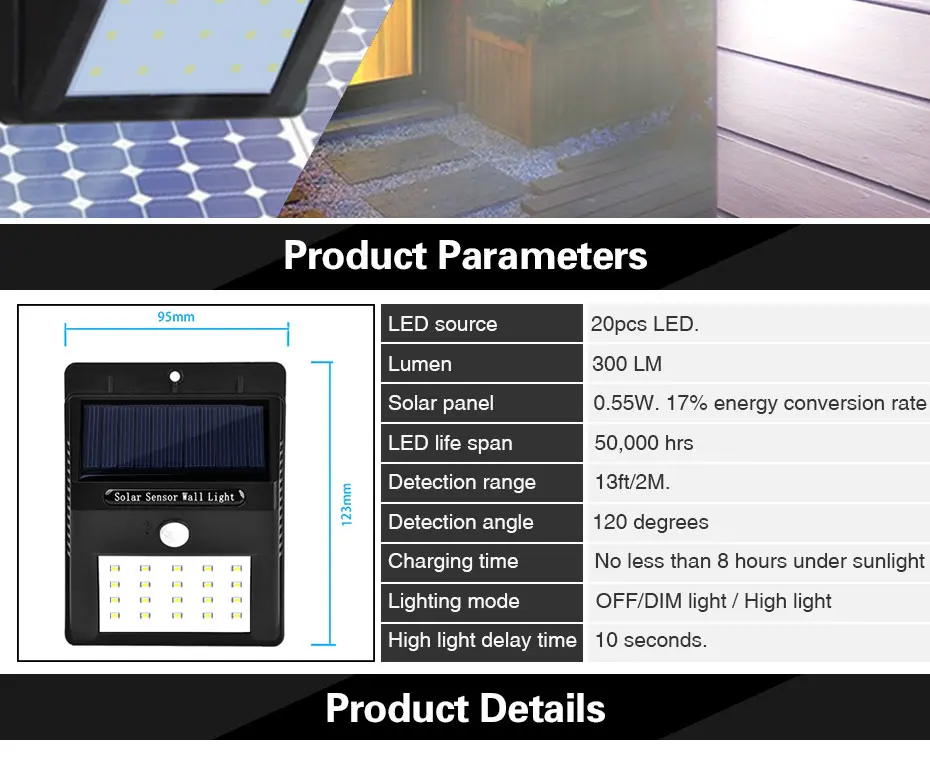 Product Parameters

95mm

123mm

Solar Sensor Wall Light

| LED source | 20pcs LED. |
|---|---|
| Lumen | 300 LM |
| Solar panel | 0.55W. 17% energy conversion rate |
| LED life span | 50,000 hrs |
| Detection range | 13ft/2M. |
| Detection angle | 120 degrees |
| Charging time | No less than 8 hours under sunlight |
| Lighting mode | OFF/DIM light / High light |
| High light delay time | 10 seconds. |

Product Details